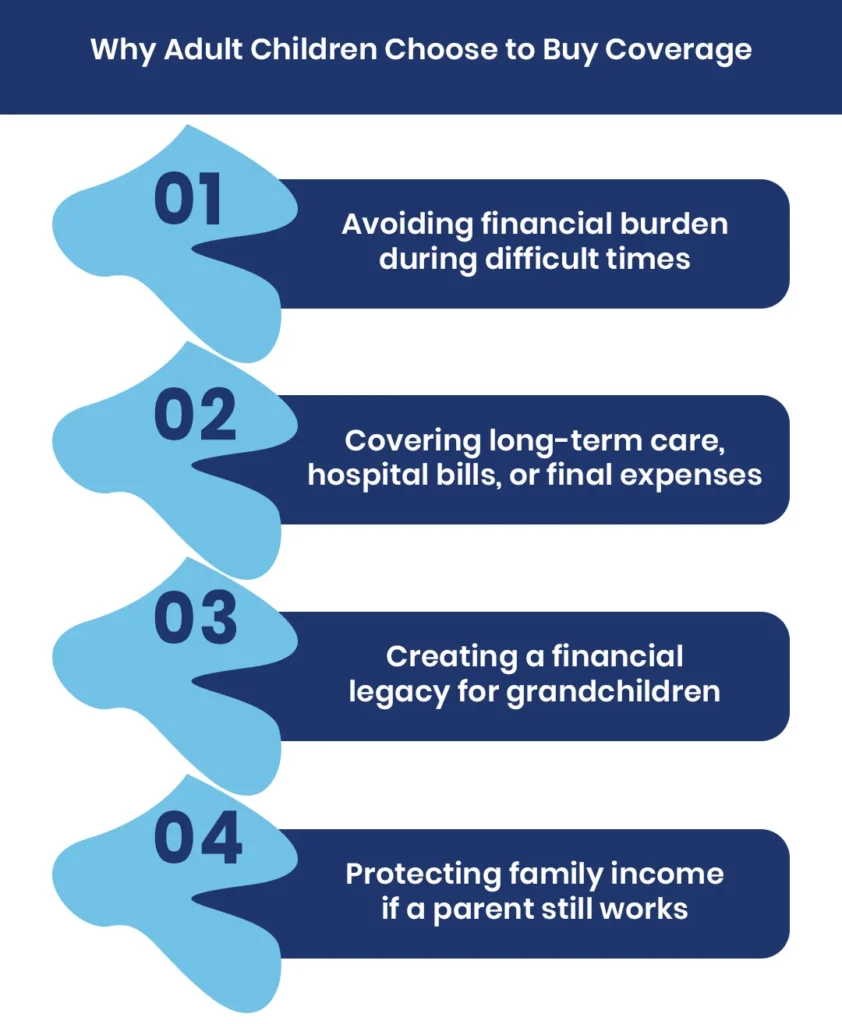 Why Adult Children Choose to Buy Coverage

01

Avoiding financial burden during difficult times

02

Covering long-term care, hospital bills, or final expenses

03

Creating a financial legacy for grandchildren

04

Protecting family income if a parent still works